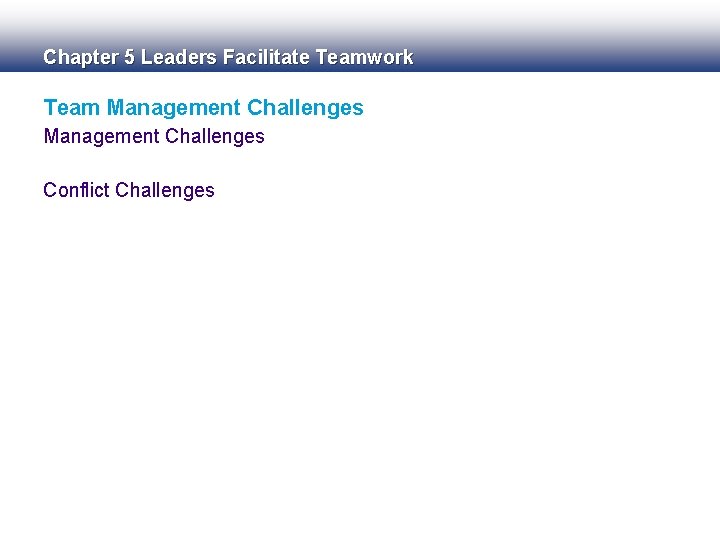 Chapter 5 Leaders Facilitate Teamwork

Team Management Challenges

Management Challenges

Conflict Challenges